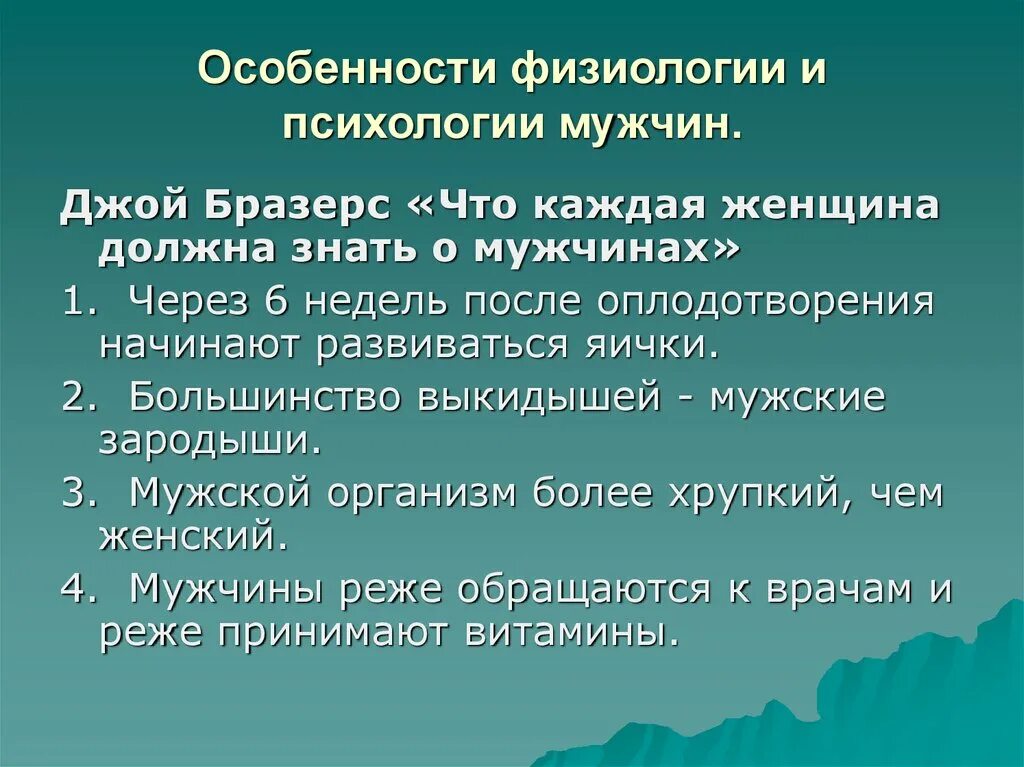 Особенности физиологии и психологии мужчин.

Джой Бразерс «Что каждая женщина должна знать о мужчинах»

1. Через 6 недель после оплодотворения начинают развиваться яички.

2. Большинство выкидышей - мужские зародыши.

3. Мужской организм более хрупкий, чем женский.

4. Мужчины реже обращаются к врачам и реже принимают витамины.